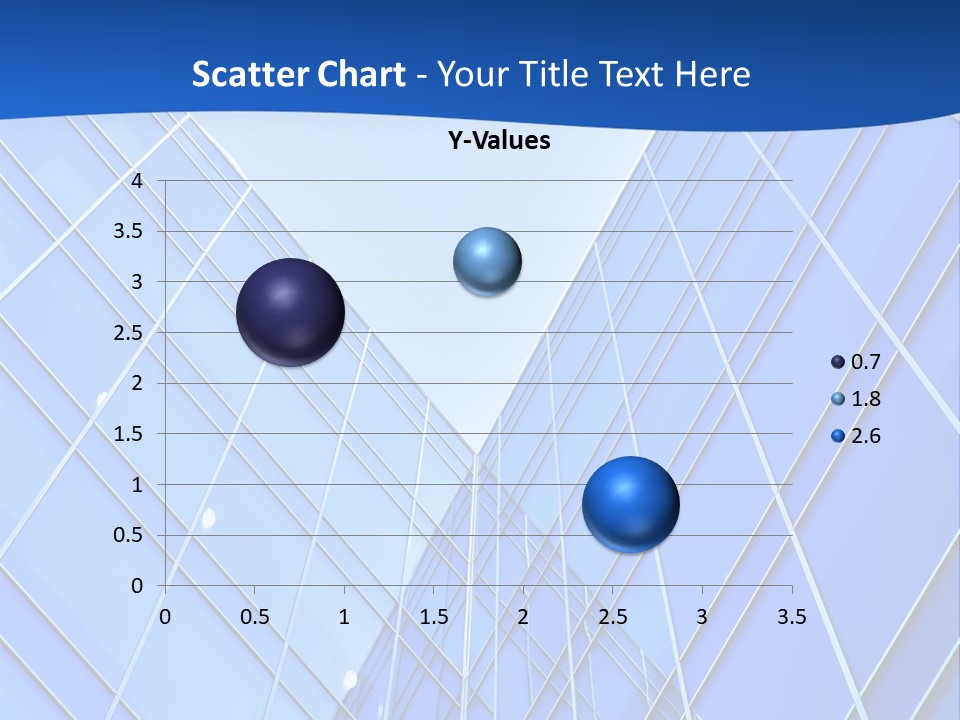 Scatter Chart - Your Title Text Here

Y-Values

4
3.5
3
2.5
2
1.5
1
0.5
0

0 0.5 1 1.5 2 2.5 3 3.5

0.7
1.8
2.6